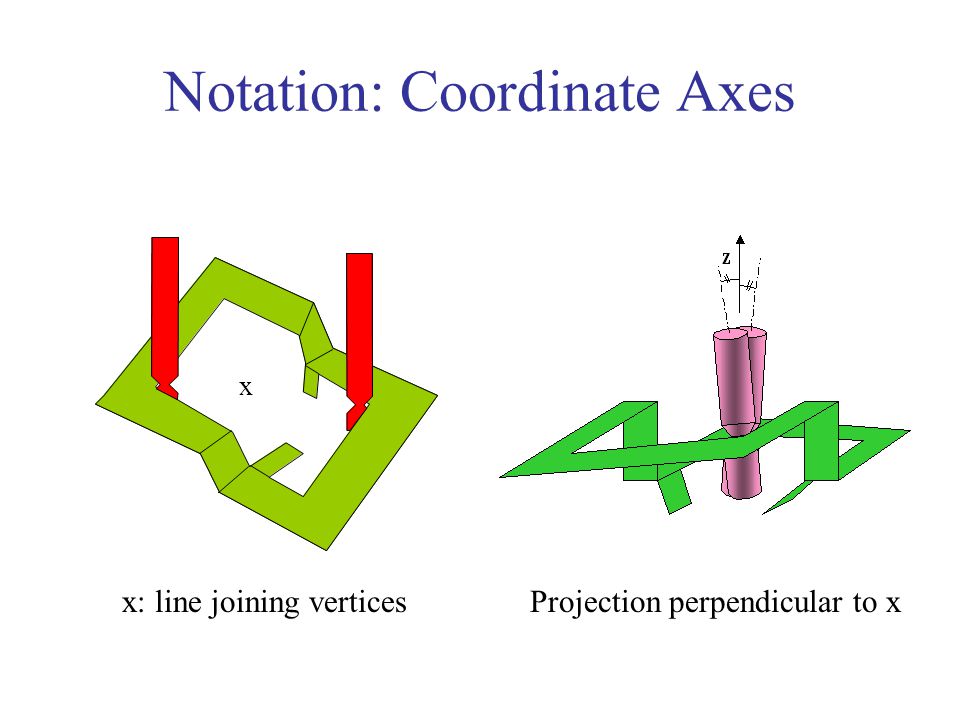 Notation: Coordinate Axes

x

z

x: line joining vertices

Projection perpendicular to x